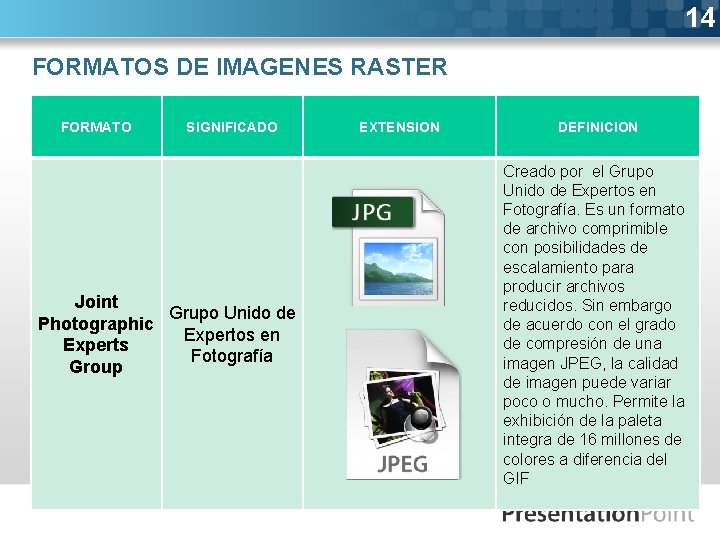 14

FORMATOS DE IMAGENES RASTER

| FORMATO | SIGNIFICADO | EXTENSION | DEFINICION |
|---|---|---|---|
| Joint Photographic Experts Group | Grupo Unido de Expertos en Fotografía | JPG JPEG | Creado por el Grupo Unido de Expertos en Fotografía. Es un formato de archivo comprimible con posibilidades de escalamiento para producir archivos reducidos. Sin embargo de acuerdo con el grado de compresión de una imagen JPEG, la calidad de imagen puede variar poco o mucho. Permite la exhibición de la paleta integra de 16 millones de colores a diferencia del GIF |

PresentationPoint